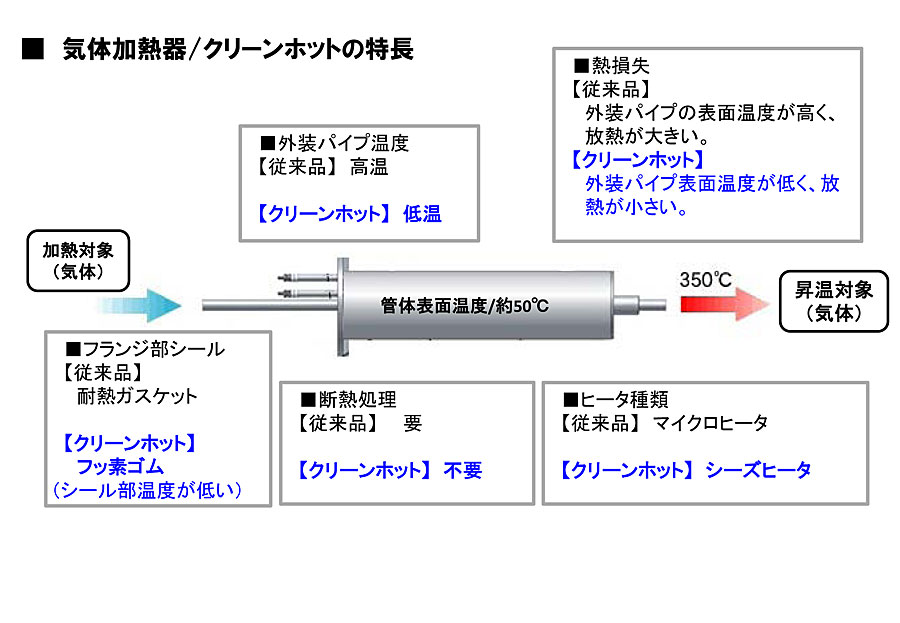 ■ 気体加熱器/クリーンホットの特長

■外装パイプ温度
【従来品】 高温

【クリーンホット】 低温

■熱損失
【従来品】
外装パイプの表面温度が高く、放熱が大きい。
【クリーンホット】
外装パイプ表面温度が低く、放熱が小さい。

加熱対象
（気体）

管体表面温度/約50℃

350℃

昇温対象
（気体）

■フランジ部シール
【従来品】
耐熱ガスケット

【クリーンホット】
フッ素ゴム
（シール部温度が低い）

■断熱処理
【従来品】 要

【クリーンホット】 不要

■ヒータ種類
【従来品】 マイクロヒータ

【クリーンホット】 シーズヒータ